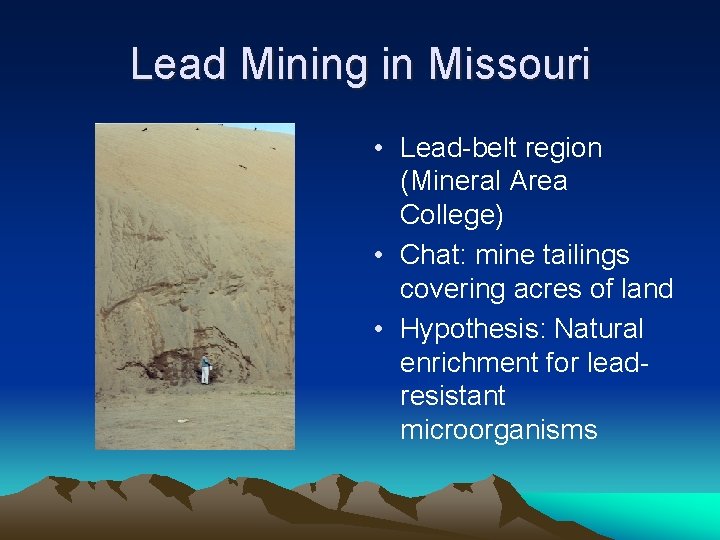 Lead Mining in Missouri

• Lead-belt region (Mineral Area College)
• Chat: mine tailings covering acres of land
• Hypothesis: Natural enrichment for lead-resistant microorganisms